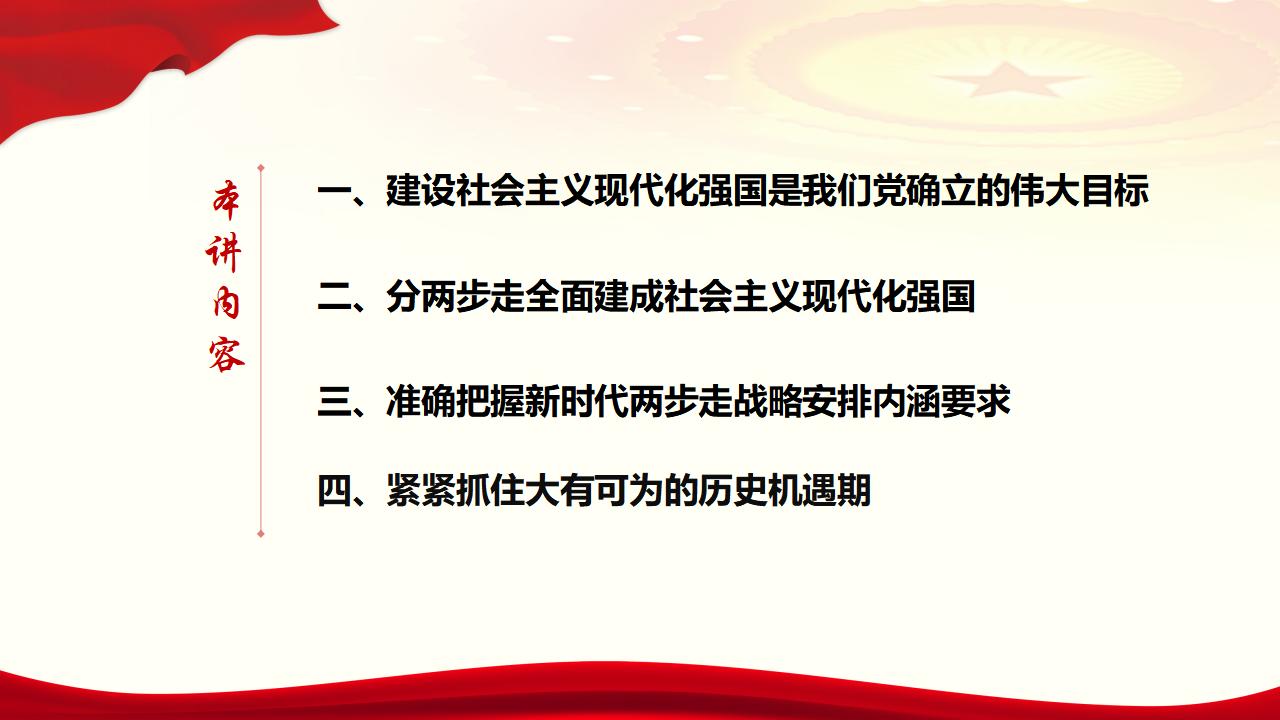 本讲内容

一、建设社会主义现代化强国是我们党确立的伟大目标

二、分两步走全面建成社会主义现代化强国

三、准确把握新时代两步走战略安排内涵要求

四、紧紧抓住大有可为的历史机遇期